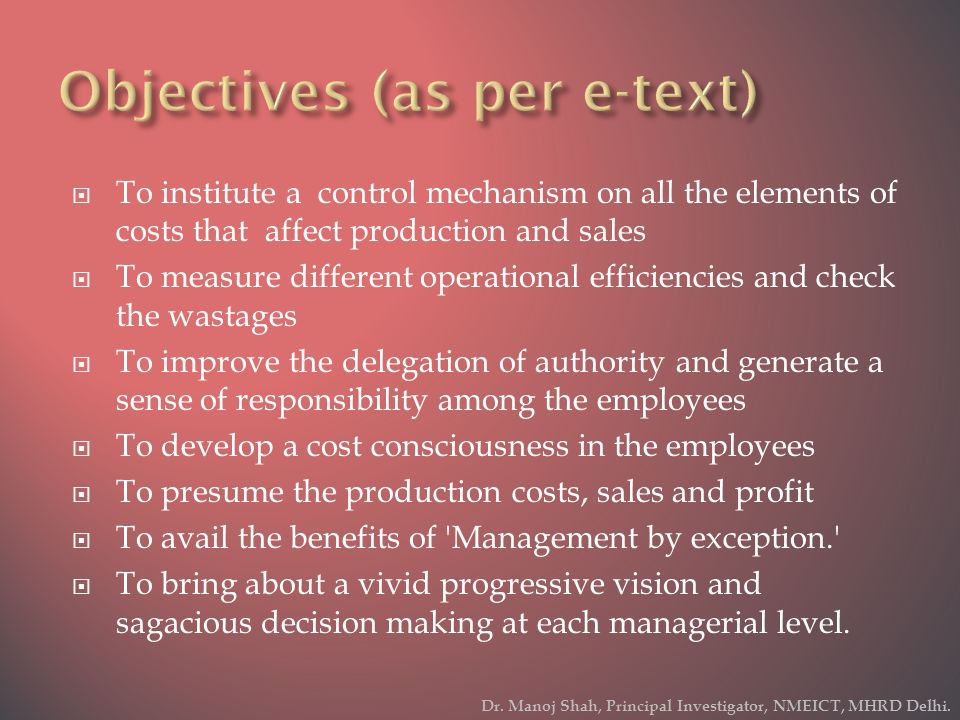 Objectives (as per e-text)

To institute a control mechanism on all the elements of costs that affect production and sales

To measure different operational efficiencies and check the wastages

To improve the delegation of authority and generate a sense of responsibility among the employees

To develop a cost consciousness in the employees

To presume the production costs, sales and profit

To avail the benefits of 'Management by exception.'

To bring about a vivid progressive vision and sagacious decision making at each managerial level.

Dr. Manoj Shah, Principal Investigator, NMEICT, MHRD Delhi.